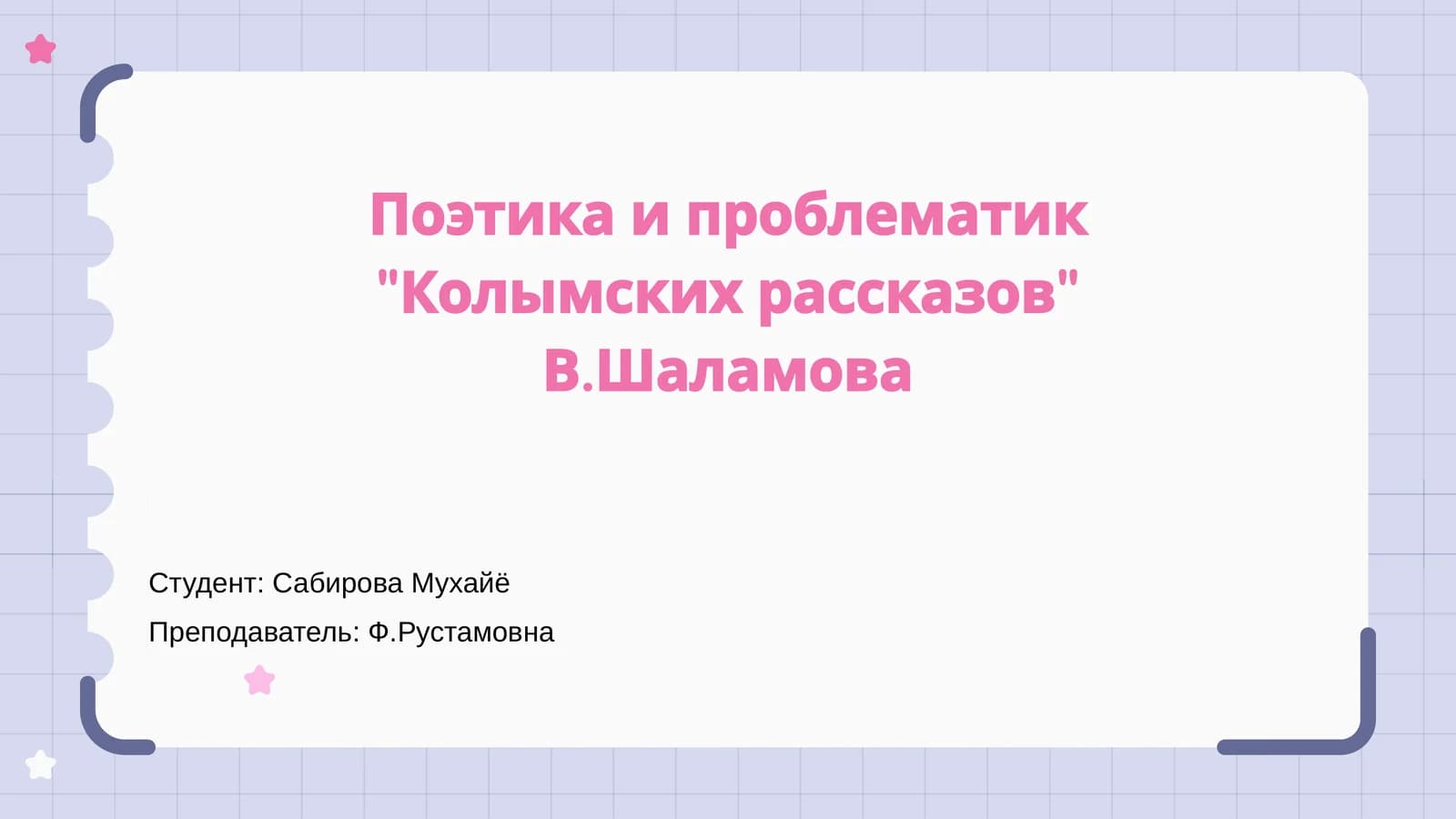 Поэтика и проблематик "Колымских рассказов" В.Шаламова

Студент: Сабирова Мухайё

Преподаватель: Ф.Рустамовна